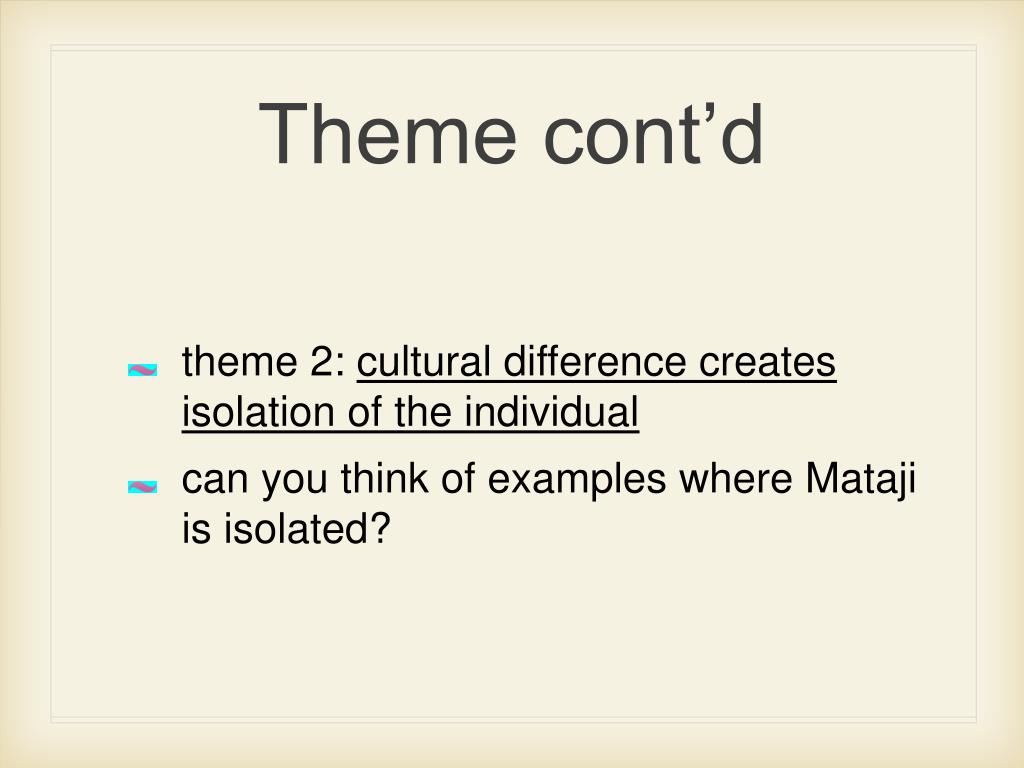 Theme cont’d

theme 2: cultural difference creates isolation of the individual

can you think of examples where Mataji is isolated?